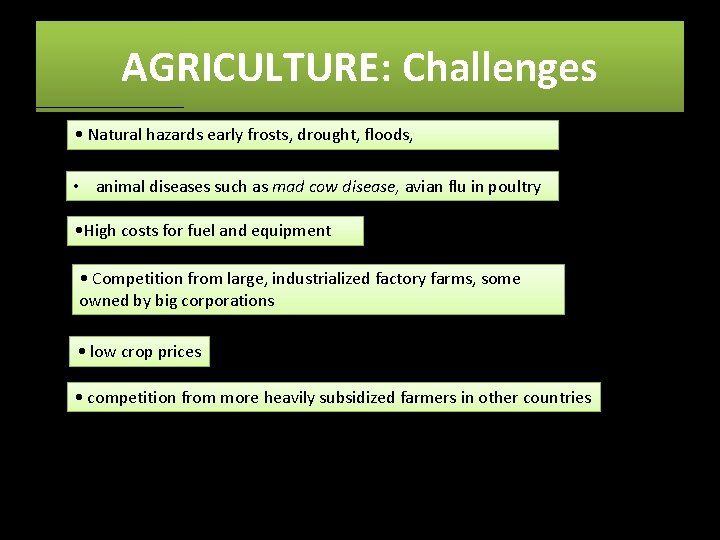 AGRICULTURE: Challenges

• Natural hazards early frosts, drought, floods,

• animal diseases such as mad cow disease, avian flu in poultry

• High costs for fuel and equipment

• Competition from large, industrialized factory farms, some owned by big corporations

• low crop prices

• competition from more heavily subsidized farmers in other countries